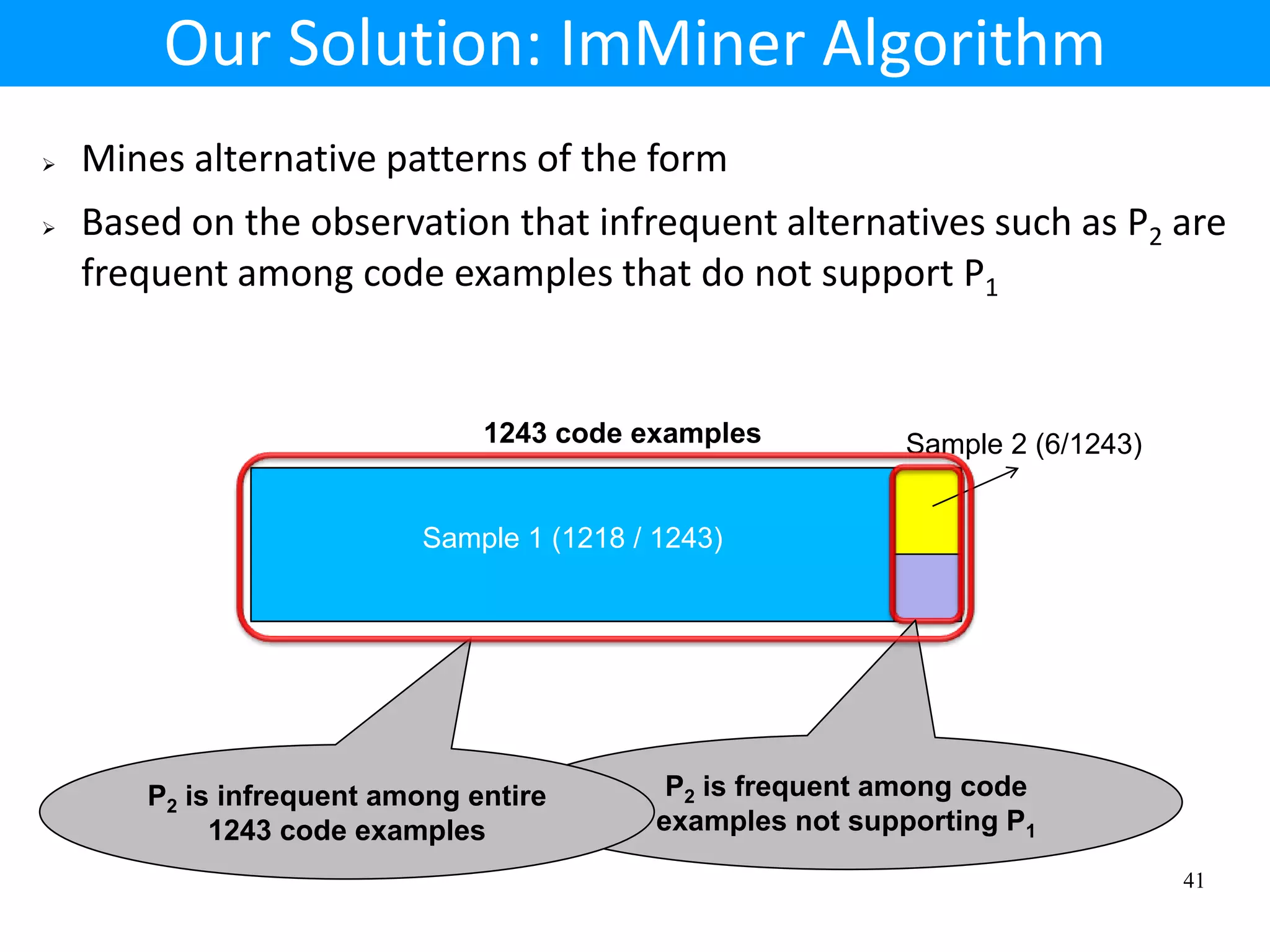 Our Solution: ImMiner Algorithm

➢ Mines alternative patterns of the form

➢ Based on the observation that infrequent alternatives such as $P_2$ are frequent among code examples that do not support $P_1$

1243 code examples

Sample 2 (6/1243)

Sample 1 (1218 / 1243)

$P_2$ is infrequent among entire 1243 code examples

$P_2$ is frequent among code examples not supporting $P_1$

41